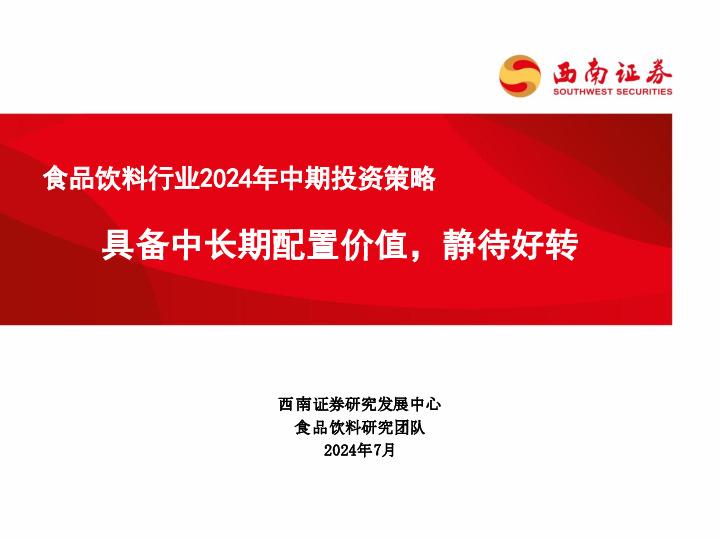 西南证券
SOUTHWEST SECURITIES

食品饮料行业2024年中期投资策略

具备中长期配置价值，静待好转

西南证券研究发展中心
食品饮料研究团队
2024年7月